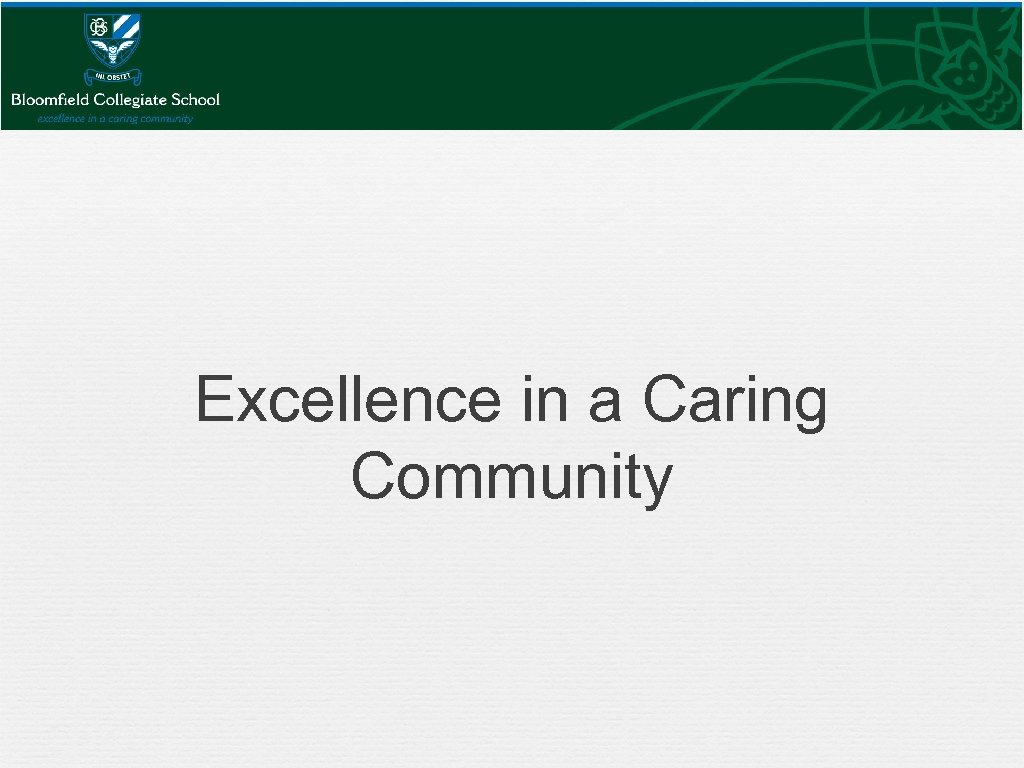 NIL OBSTET

Bloomfield Collegiate School

excellence in a caring community

Excellence in a Caring Community